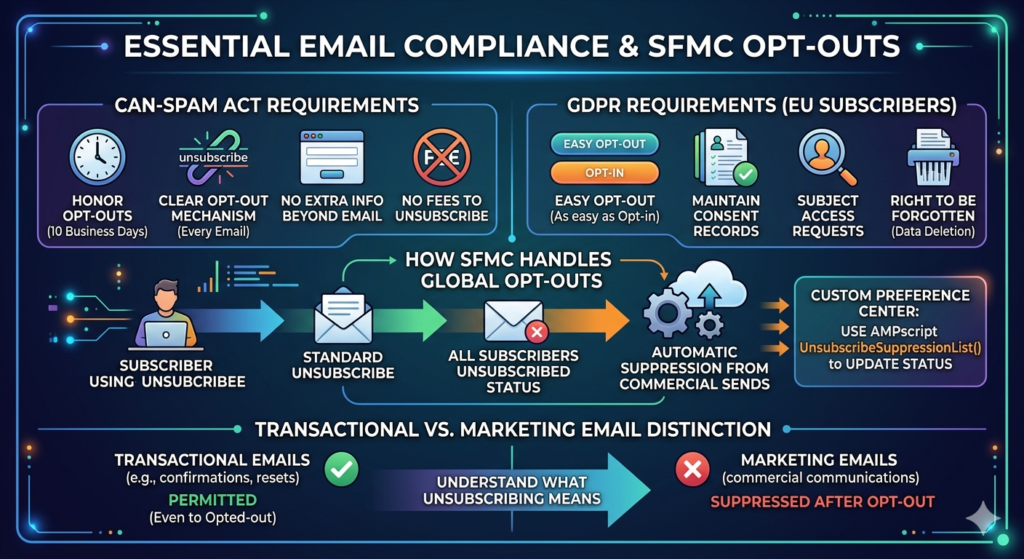 ESSENTIAL EMAIL COMPLIANCE & SFMC OPT-OUTS

CAN-SPAM ACT REQUIREMENTS

HONOR OPT-OUTS
(10 Business Days)

unsubscribe

CLEAR OPT-OUT MECHANISM
(Every Email)

NO EXTRA INFO BEYOND EMAIL

FEE

NO FEES TO UNSUBSCRIBE

GDPR REQUIREMENTS (EU SUBSCRIBERS)

EASY OPT-OUT

OPT-IN

EASY OPT-OUT
(As easy as Opt-in)

MAINTAIN CONSENT RECORDS

SUBJECT ACCESS REQUESTS

RIGHT TO BE FORGOTTEN
(Data Deletion)

HOW SFMC HANDLES GLOBAL OPT-OUTS

SUBSCRIBER USING UNSUBCRIBEE

STANDARD UNSUBSCRIBE

ALL SUBSCRIBERS UNSUBSCRIBED STATUS

AUTOMATIC SUPPRESSION FROM COMMERCIAL SENDS

CUSTOM PREFERENCE CENTER:
USE AMPscript
UnsubscribeSuppressionList()
to UPDATE STATUS

TRANSACTIONAL VS. MARKETING EMAIL DISTINCTION

TRANSACTIONAL EMAILS
(e.g., confirmations, resets)
PERMITTED
(Even to Opted-out)

UNDERSTAND WHAT UNSUBSCRIBING MEANS

MARKETING EMAILS
(commercial communications)
SUPPRESSED AFTER OPT-OUT